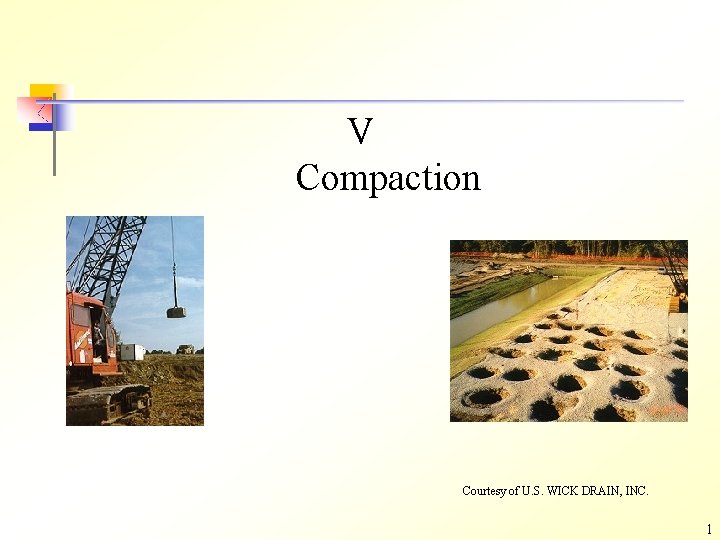 V
Compaction

Courtesy of U.S. WICK DRAIN, INC.

1